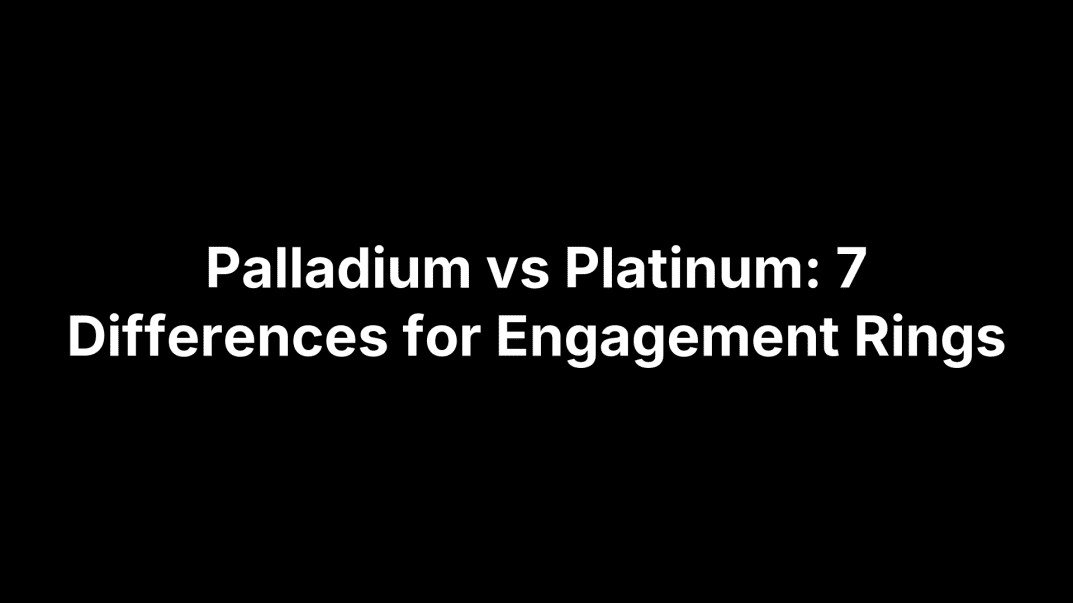 Palladium vs Platinum: 7 Differences for Engagement Rings